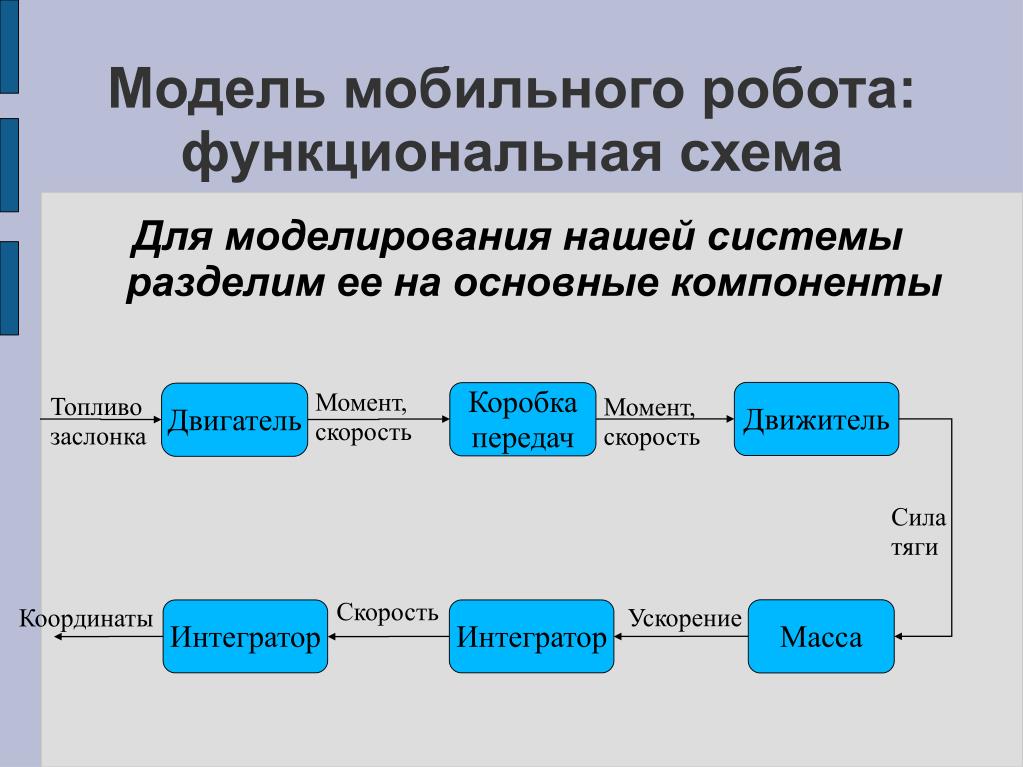 Модель мобильного робота: функциональная схема

Для моделирования нашей системы разделим ее на основные компоненты

Топливо заслонка

Двигатель

Момент, скорость

Коробка передач

Момент, скорость

Движитель

Сила тяги

Масса

Ускорение

Интегратор

Скорость

Интегратор

Координаты